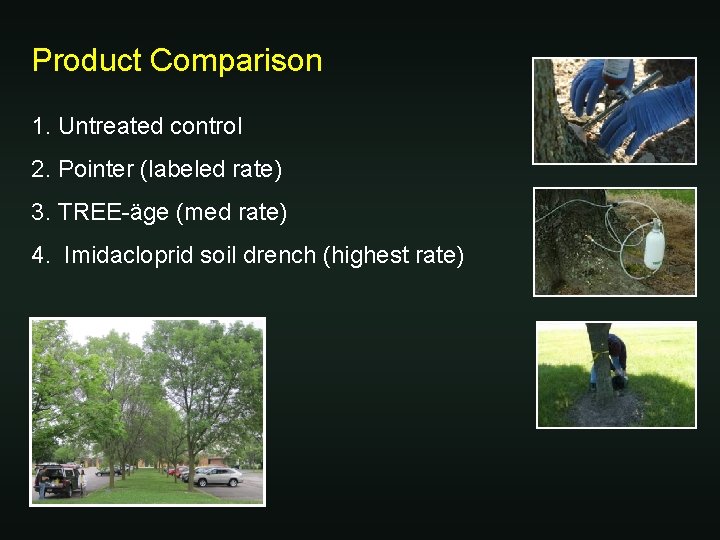 Product Comparison

1. Untreated control

2. Pointer (labeled rate)

3. TREE-äge (med rate)

4. Imidacloprid soil drench (highest rate)